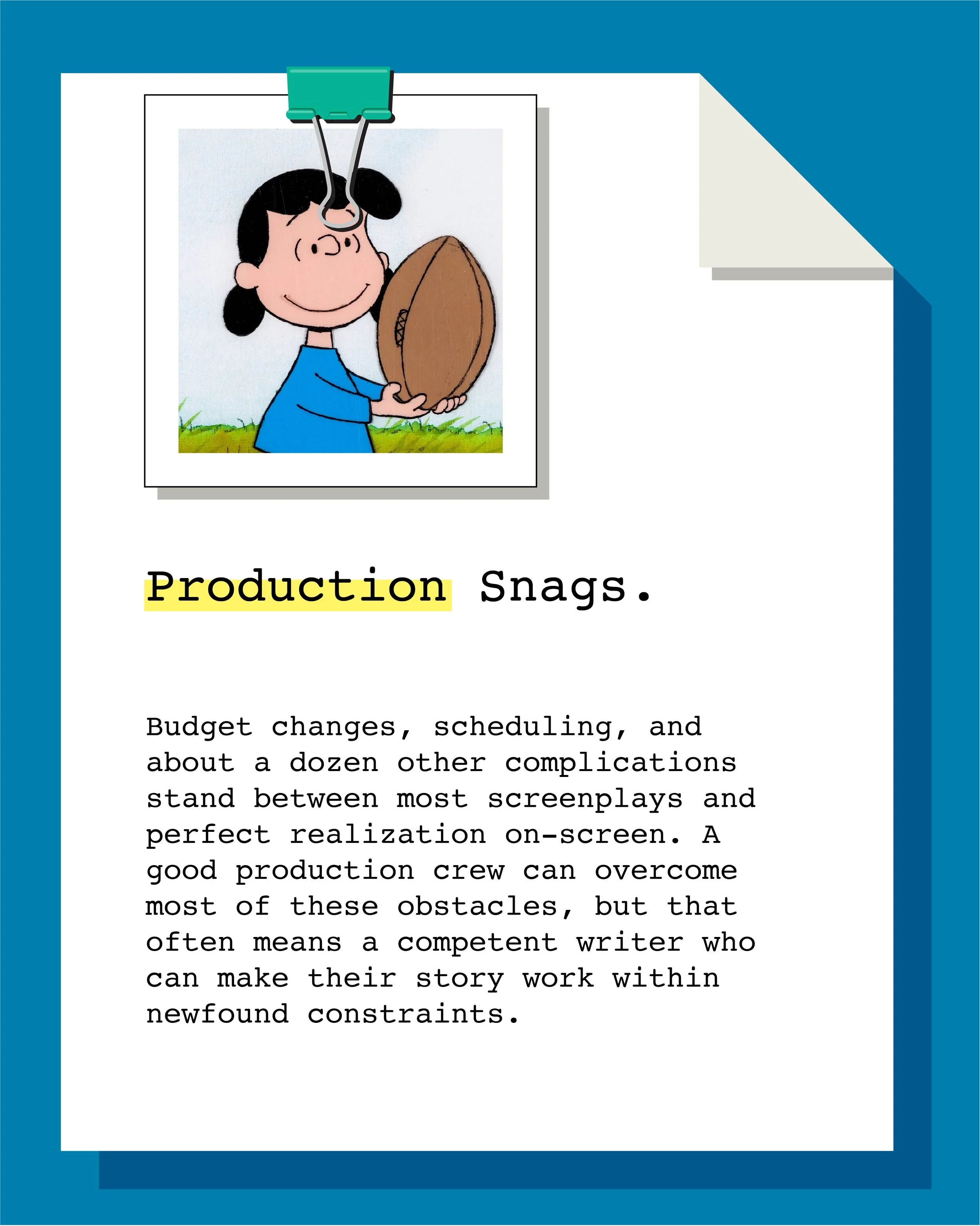 Production Snags.

Budget changes, scheduling, and about a dozen other complications stand between most screenplays and perfect realization on-screen. A good production crew can overcome most of these obstacles, but that often means a competent writer who can make their story work within newfound constraints.